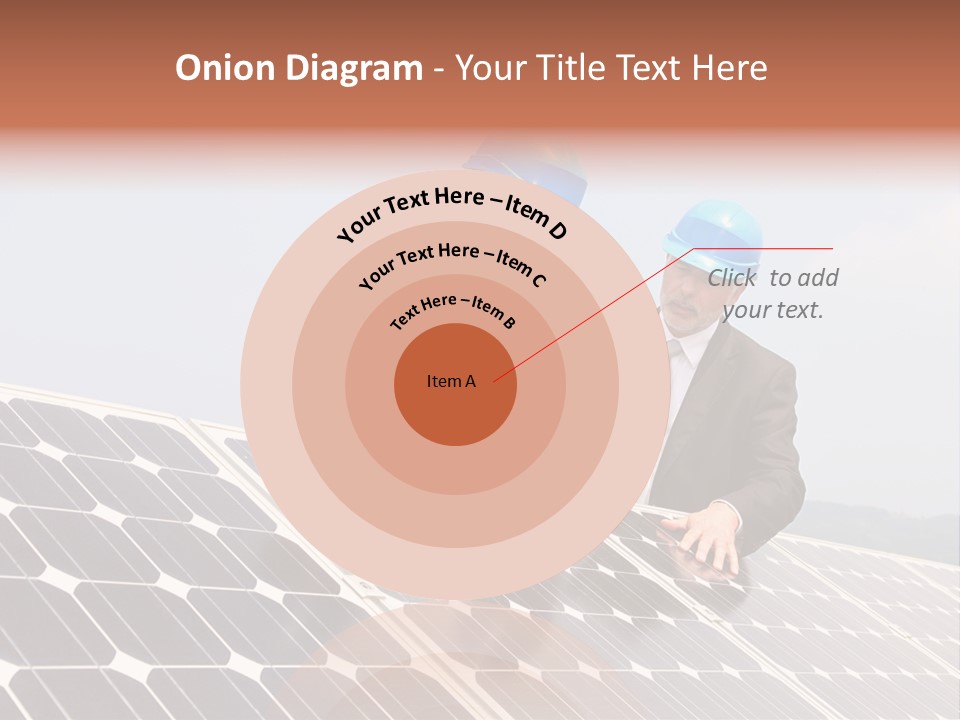 Onion Diagram - Your Title Text Here

Your Text Here – Item D

Your Text Here – Item C

Text Here – Item B

Item A

Click to add your text.